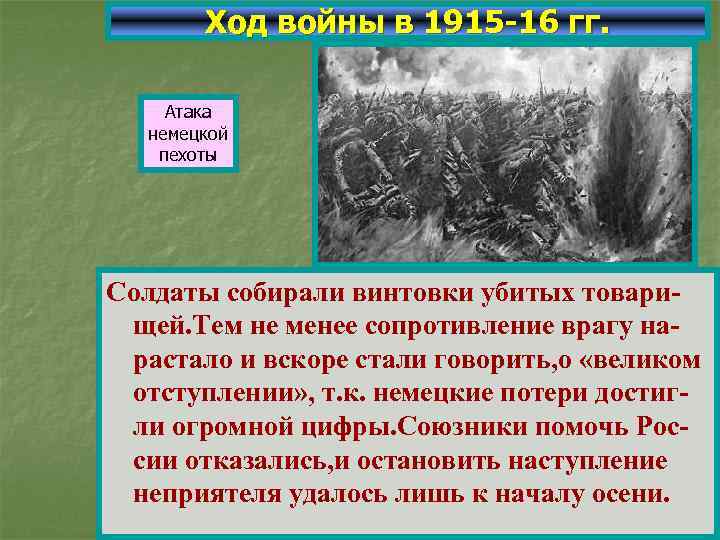 Ход войны в 1915-16 гг.

Атака немецкой пехоты

Солдаты собирали винтовки убитых товарищей.Тем не менее сопротивление врагу нарастало и вскоре стали говорить,о «великом отступлении», т.к. немецкие потери достигли огромной цифры.Союзники помочь России отказались,и остановить наступление неприятеля удалось лишь к началу осени.